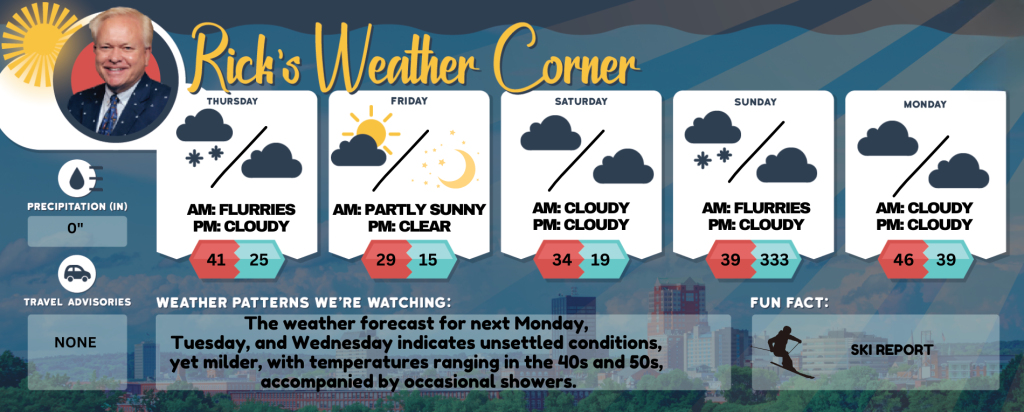 Rick's Weather Corner

THURSDAY
AM: FLURRIES
PM: CLOUDY
41 25

FRIDAY
AM: PARTLY SUNNY
PM: CLEAR
29 15

SATURDAY
AM: CLOUDY
PM: CLOUDY
34 19

SUNDAY
AM: FLURRIES
PM: CLOUDY
39 333

MONDAY
AM: CLOUDY
PM: CLOUDY
46 39

PRECIPITATION (IN)
0"

TRAVEL ADVISORIES
NONE

WEATHER PATTERNS WE'RE WATCHING:
The weather forecast for next Monday, Tuesday, and Wednesday indicates unsettled conditions, yet milder, with temperatures ranging in the 40s and 50s, accompanied by occasional showers.

FUN FACT:
SKI REPORT